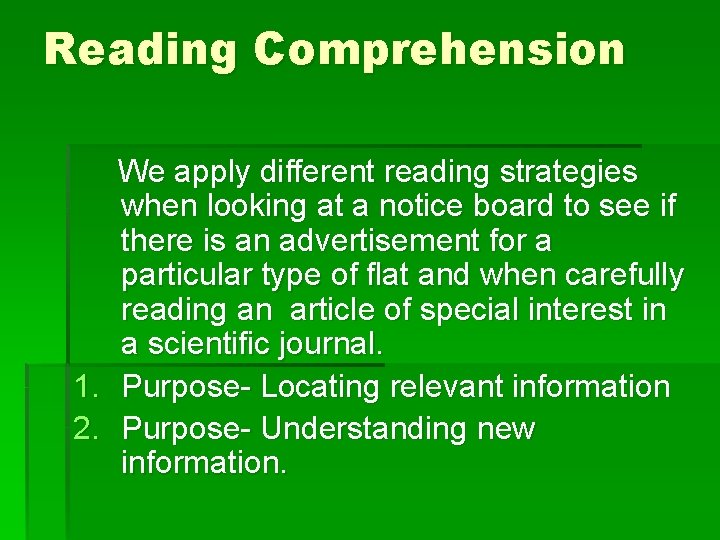 Reading Comprehension

We apply different reading strategies when looking at a notice board to see if there is an advertisement for a particular type of flat and when carefully reading an article of special interest in a scientific journal.

1. Purpose- Locating relevant information
2. Purpose- Understanding new information.